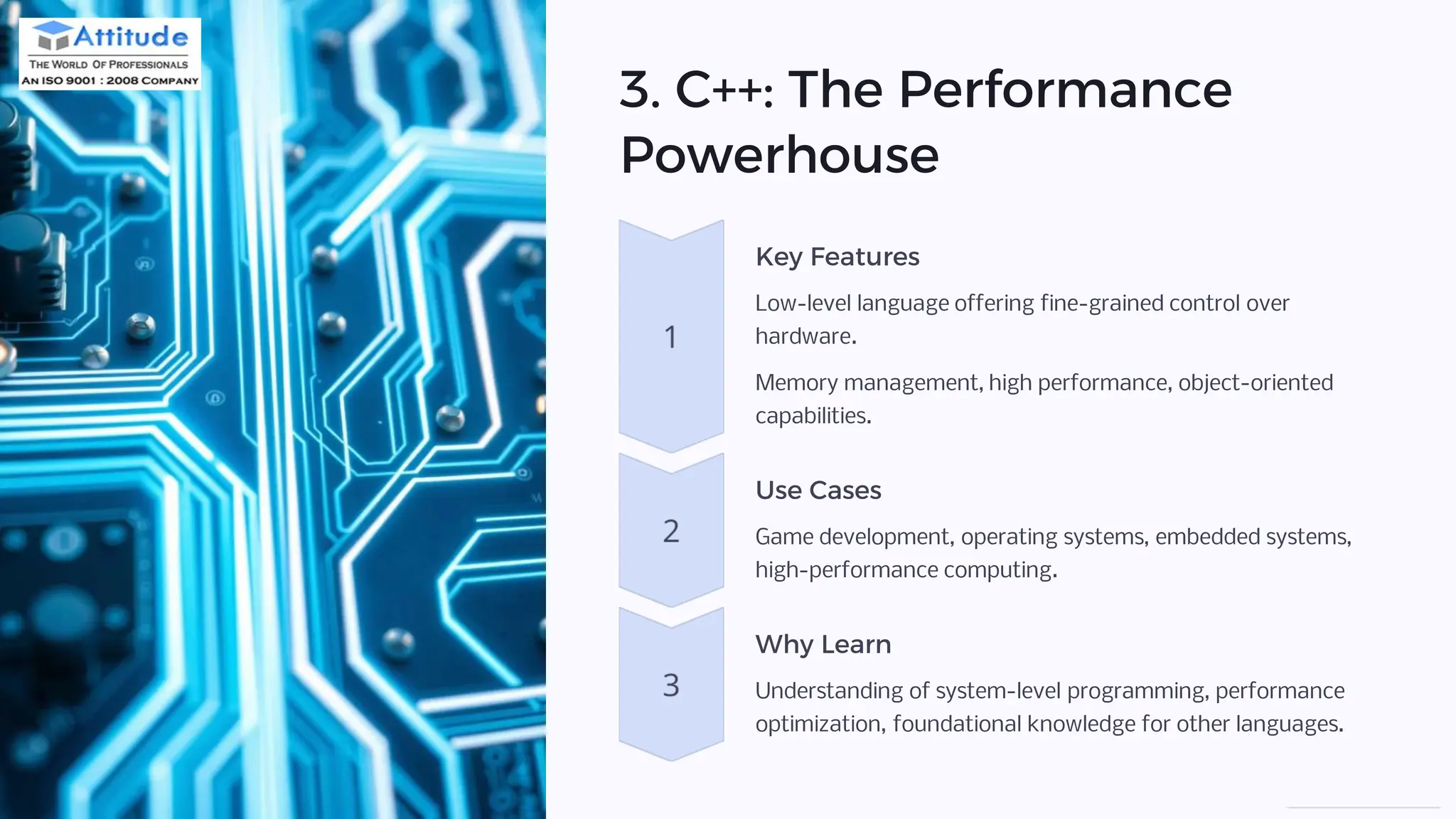 Attitude
THE WORLD OF PROFESSIONALS
AN ISO 9001 : 2008 COMPANY

3. C++: The Performance Powerhouse

1

Key Features

Low-level language offering fine-grained control over hardware.

Memory management, high performance, object-oriented capabilities.

2

Use Cases

Game development, operating systems, embedded systems, high-performance computing.

3

Why Learn

Understanding of system-level programming, performance optimization, foundational knowledge for other languages.